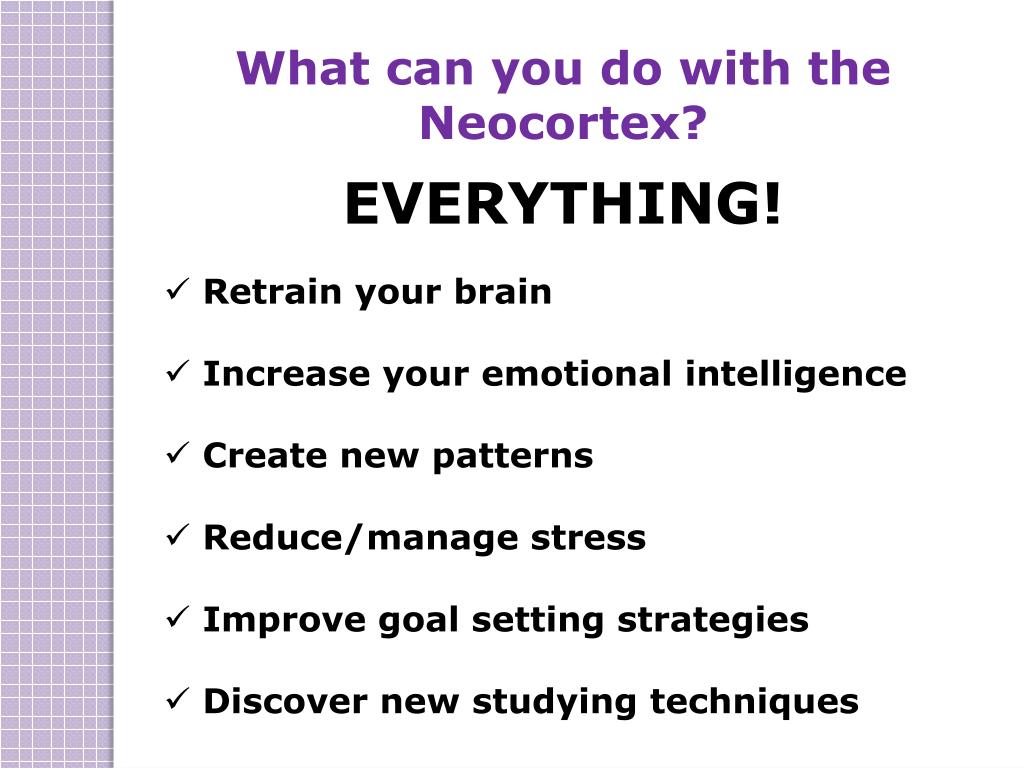 What can you do with the Neocortex?

EVERYTHING!

✓ Retrain your brain

✓ Increase your emotional intelligence

✓ Create new patterns

✓ Reduce/manage stress

✓ Improve goal setting strategies

✓ Discover new studying techniques